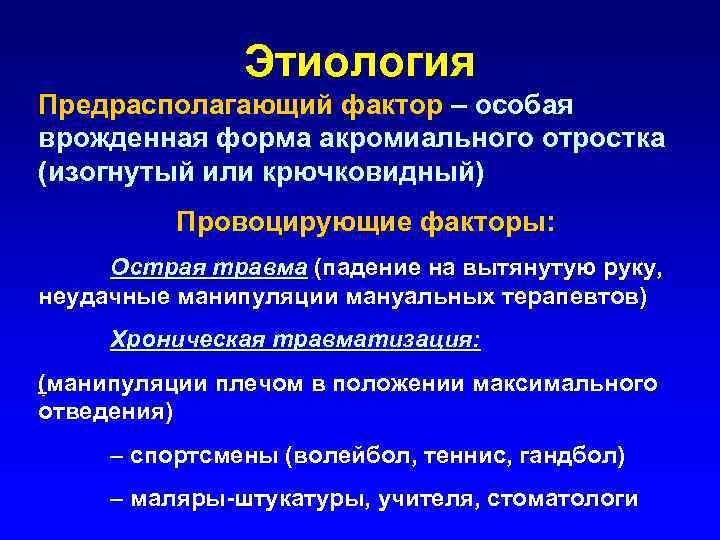 Этиология

Предрасполагающий фактор – особая врожденная форма акромиального отростка (изогнутый или крючковидный)

Провоцирующие факторы:

Острая травма (падение на вытянутую руку, неудачные манипуляции мануальных терапевтов)

Хроническая травматизация:

(манипуляции плечом в положении максимального отведения)

– спортсмены (волейбол, теннис, гандбол)

– маляры-штукатуры, учителя, стоматологи